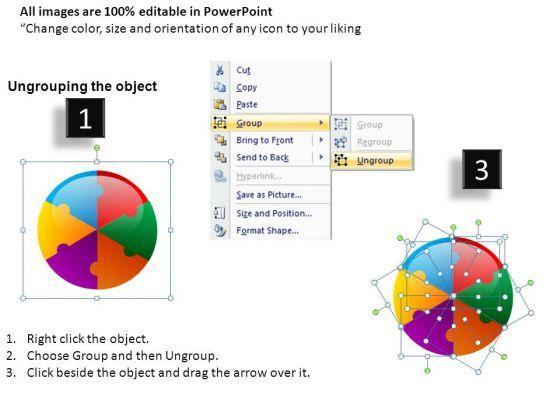 All images are 100% editable in PowerPoint
“Change color, size and orientation of any icon to your liking

Ungrouping the object

1

Cut
Copy
Paste
Group
Bring to Front
Send to Back
Hyperlink...
Save as Picture...
Size and Position...
Format Shape...

Group
Regroup
Ungroup

3

1. Right click the object.
2. Choose Group and then Ungroup.
3. Click beside the object and drag the arrow over it.